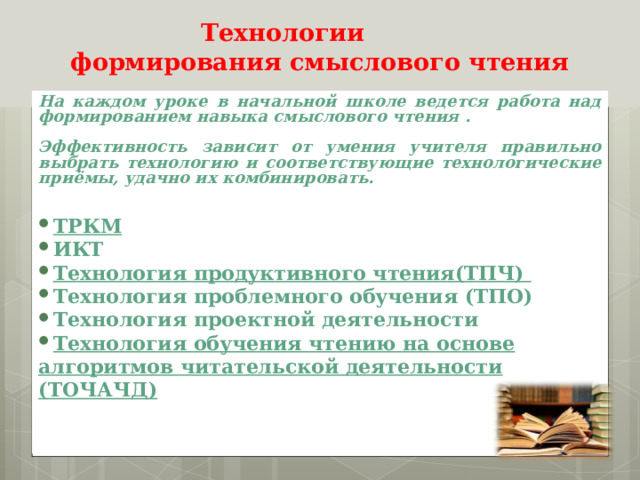 Технологии
формирования смыслового чтения

На каждом уроке в начальной школе ведется работа над формированием навыка смыслового чтения .

Эффективность зависит от умения учителя правильно выбрать технологию и соответствующие технологические приёмы, удачно их комбинировать.

• ТРКМ
• ИКТ
• Технология продуктивного чтения(ТПЧ)
• Технология проблемного обучения (ТПО)
• Технология проектной деятельности
• Технология обучения чтению на основе алгоритмов читательской деятельности (ТОЧАЧД)